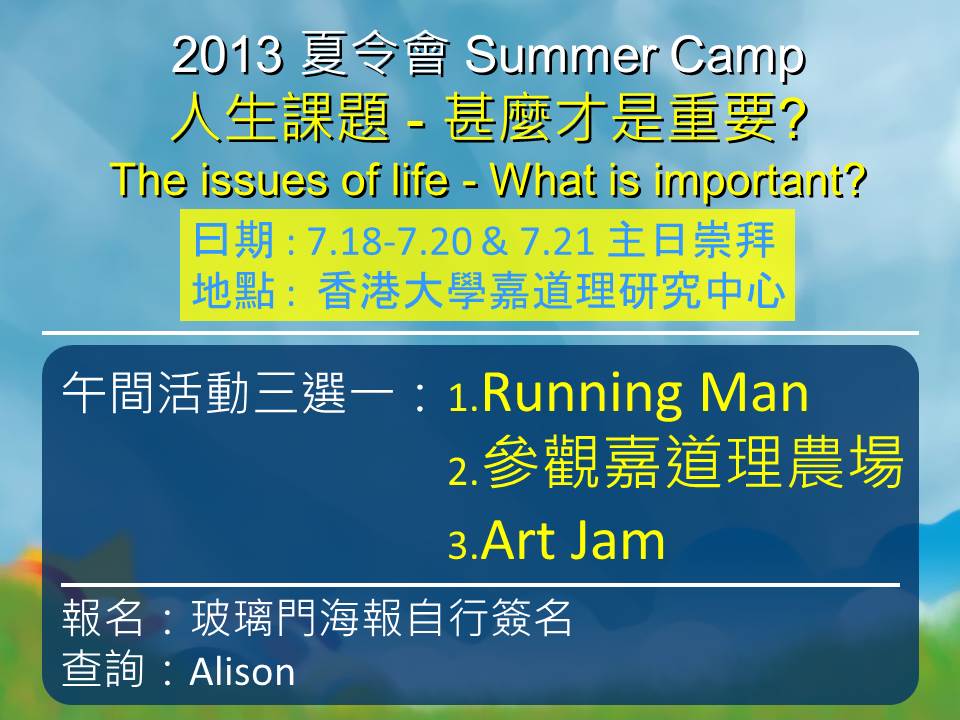 2013 夏令會 Summer Camp
人生課題 - 甚麼才是重要?
The issues of life - What is important?

日期 : 7.18-7.20 & 7.21 主日崇拜
地點 : 香港大學嘉道理研究中心

午間活動三選一：1.Running Man
2.參觀嘉道理農場
3.Art Jam

報名：玻璃門海報自行簽名
查詢：Alison